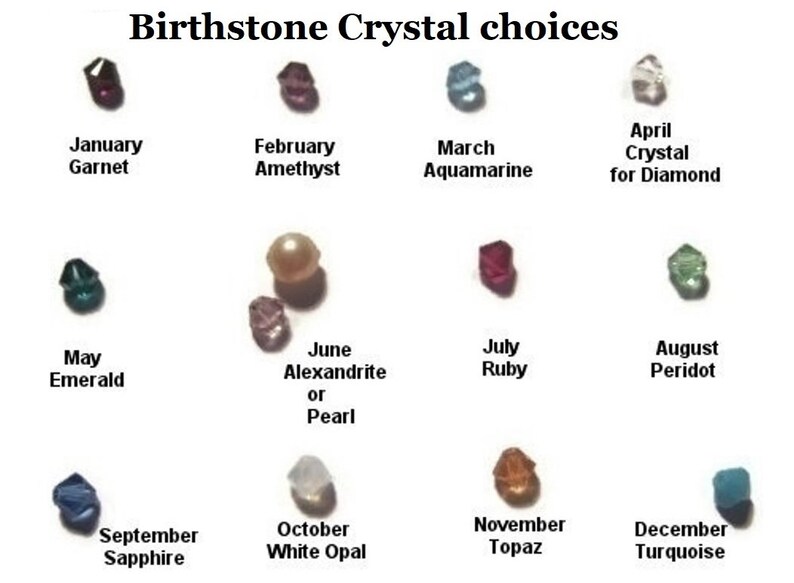 Birthstone Crystal choices

January
Garnet

February
Amethyst

March
Aquamarine

April
Crystal
for Diamond

May
Emerald

June
Alexandrite
or
Pearl

July
Ruby

August
Peridot

September
Sapphire

October
White Opal

November
Topaz

December
Turquoise